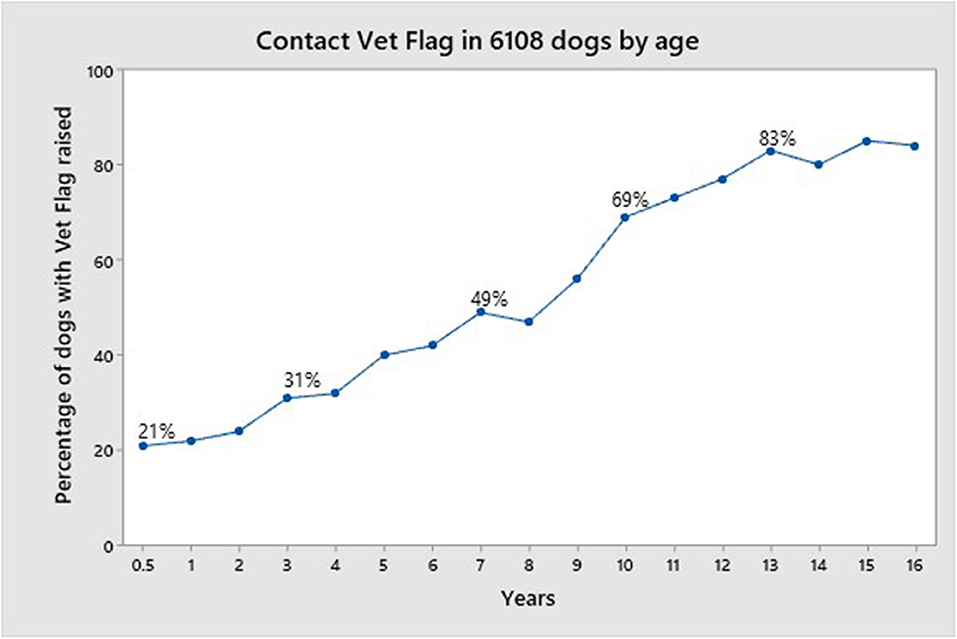 Contact Vet Flag in 6108 dogs by age

Percentage of dogs with Vet Flag raised

100
80
60
40
20
0

21%
31%
49%
69%
83%

0.5 1 2 3 4 5 6 7 8 9 10 11 12 13 14 15 16

Years